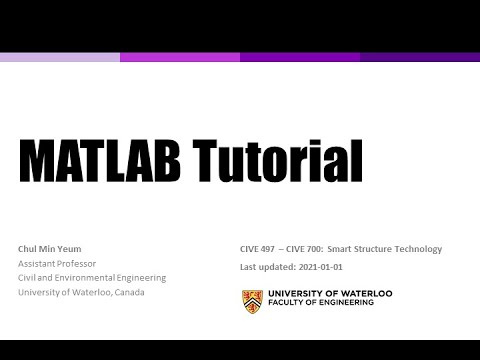 MATLAB Tutorial

Chul Min Yeum
Assistant Professor
Civil and Environmental Engineering
University of Waterloo, Canada

CIVE 497 – CIVE 700: Smart Structure Technology
Last updated: 2021-01-01

UNIVERSITY OF WATERLOO
FACULTY OF ENGINEERING